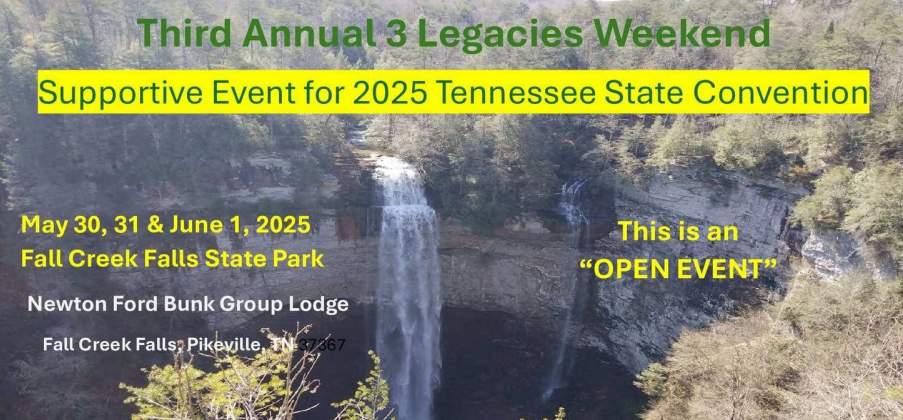 Third Annual 3 Legacies Weekend

Supportive Event for 2025 Tennessee State Convention

May 30, 31 & June 1, 2025
Fall Creek Falls State Park

Newton Ford Bunk Group Lodge

Fall Creek Falls, Pikeville, TN 37367

This is an "OPEN EVENT"